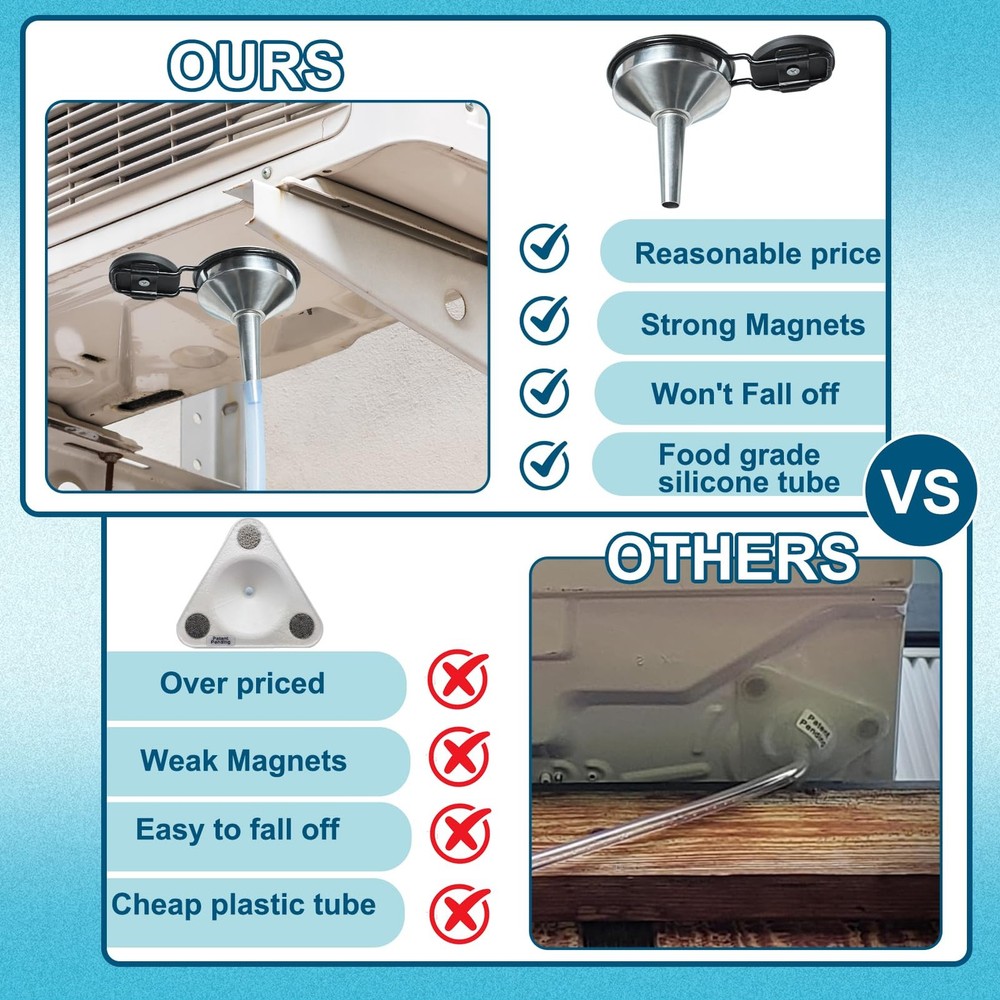 OURS

Reasonable price

Strong Magnets

Won't Fall off

Food grade silicone tube

VS

OTHERS

Patent Pending

Over priced

Weak Magnets

Easy to fall off

Cheap plastic tube

Patent Pending